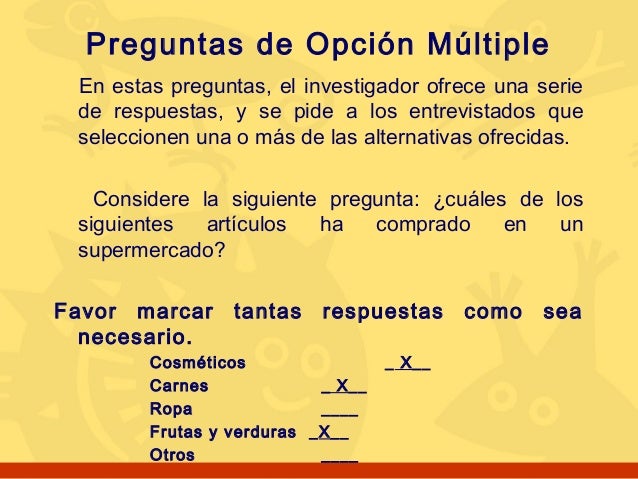 Preguntas de Opción Múltiple

En estas preguntas, el investigador ofrece una serie de respuestas, y se pide a los entrevistados que seleccionen una o más de las alternativas ofrecidas.

Considere la siguiente pregunta: ¿cuáles de los siguientes artículos ha comprado en un supermercado?

Favor marcar tantas respuestas como sea necesario.

Cosméticos _X__
Carnes _X__
Ropa ____
Frutas y verduras _X__
Otros ____